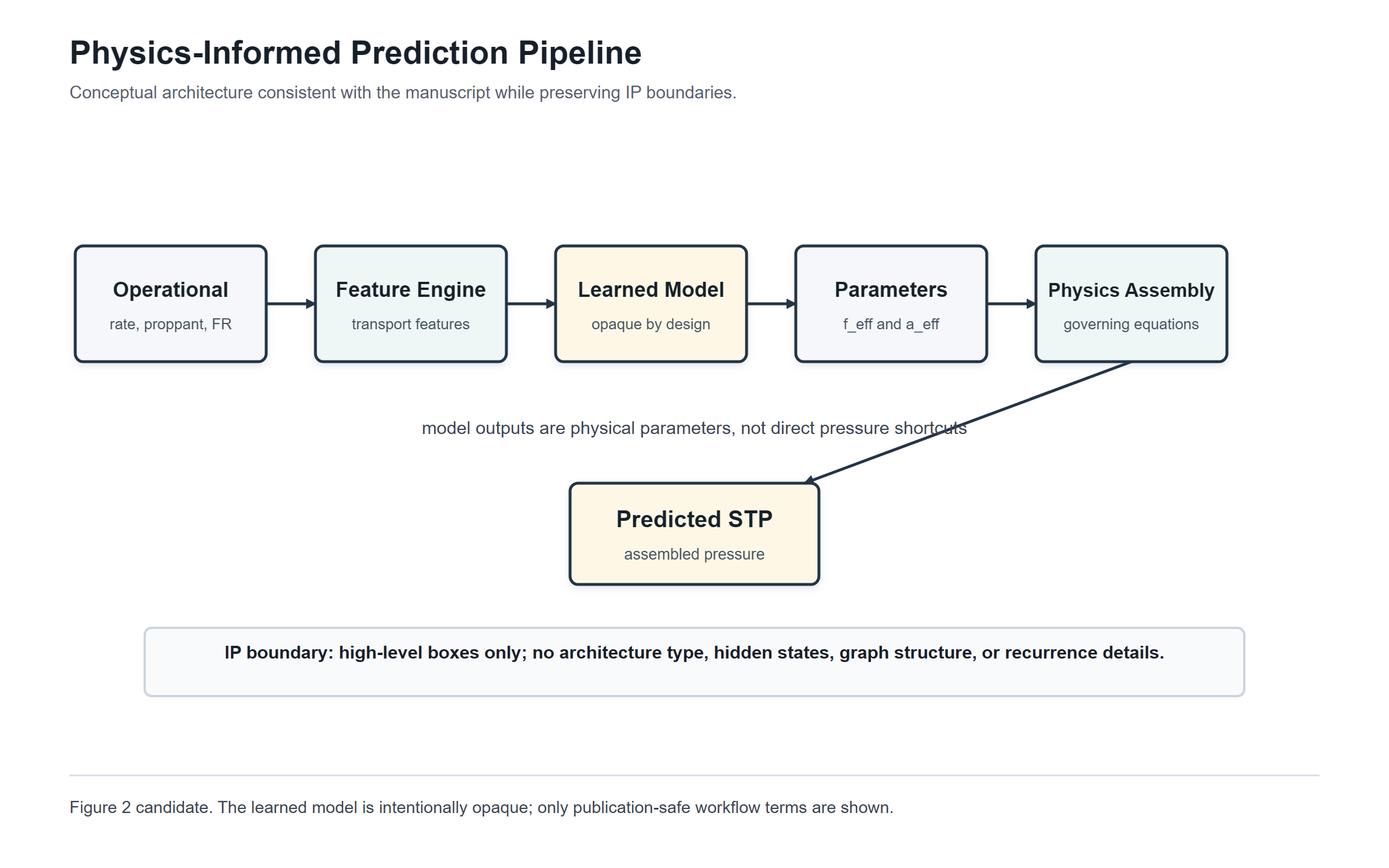 Physics-Informed Prediction Pipeline

Conceptual architecture consistent with the manuscript while preserving IP boundaries.

Operational
rate, proppant, FR

Feature Engine
transport features

Learned Model
opaque by design

Parameters
f_eff and a_eff

Physics Assembly
governing equations

model outputs are physical parameters, not direct pressure shortcuts

Predicted STP
assembled pressure

IP boundary: high-level boxes only; no architecture type, hidden states, graph structure, or recurrence details.

Figure 2 candidate. The learned model is intentionally opaque; only publication-safe workflow terms are shown.